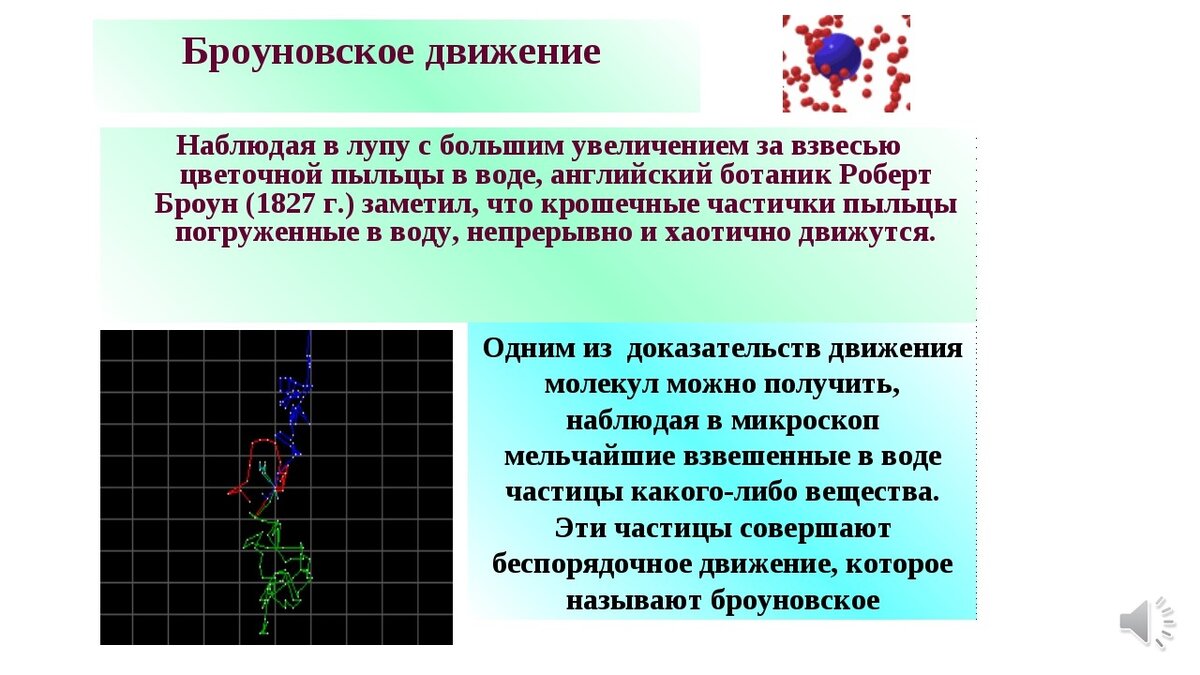 Броуновское движение

Наблюдая в лупу с большим увеличением за взвесью цветочной пыльцы в воде, английский ботаник Роберт Броун (1827 г.) заметил, что крошечные частички пыльцы погруженные в воду, непрерывно и хаотично движутся.

Одним из доказательств движения молекул можно получить, наблюдая в микроскоп мельчайшие взвешенные в воде частицы какого-либо вещества. Эти частицы совершают беспорядочное движение, которое называют броуновское